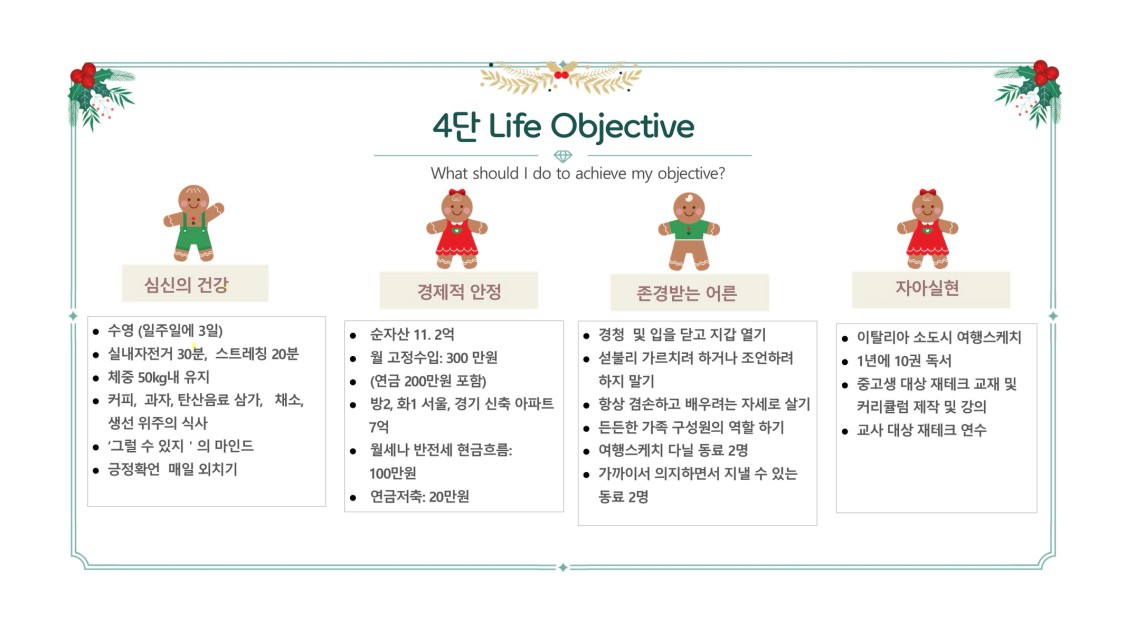 4단 Life Objective

What should I do to achieve my objective?

심신의 건강

- 수영 (일주일에 3일)
- 실내자전거 30분, 스트레칭 20분
- 체중 50kg내 유지
- 커피, 과자, 탄산음료 삼가, 채소, 생선 위주의 식사
- '그럴 수 있지 ' 의 마인드
- 긍정확언 매일 외치기

경제적 안정

- 순자산 11. 2억
- 월 고정수입: 300 만원
- (연금 200만원 포함)
- 방2, 화1 서울, 경기 신축 아파트 7억
- 월세나 반전세 현금흐름: 100만원
- 연금저축: 20만원

존경받는 어른

- 경청 및 입을 닫고 지갑 열기
- 섣불리 가르치려 하거나 조언하려 하지 말기
- 항상 겸손하고 배우려는 자세로 살기
- 든든한 가족 구성원의 역할 하기
- 여행스케치 다닐 동료 2명
- 가까이서 의지하면서 지낼 수 있는 동료 2명

자아실현

- 이탈리아 소도시 여행스케치
- 1년에 10권 독서
- 중고생 대상 재테크 교재 및 커리큘럼 제작 및 강의
- 교사 대상 재테크 연수